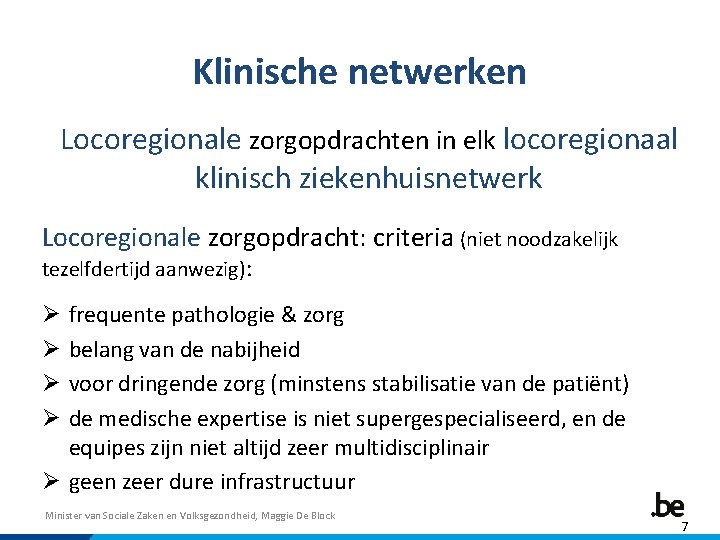 Klinische netwerken

Locoregionale zorgopdrachten in elk locoregionaal klinisch ziekenhuisnetwerk

Locoregionale zorgopdracht: criteria (niet noodzakelijk tezelfdertijd aanwezig):

➢ frequente pathologie & zorg
➢ belang van de nabijheid
➢ voor dringende zorg (minstens stabilisatie van de patiënt)
➢ de medische expertise is niet supergespecialiseerd, en de equipes zijn niet altijd zeer multidisciplinair
➢ geen zeer dure infrastructuur

Minister van Sociale Zaken en Volksgezondheid, Maggie De Block

.be

7